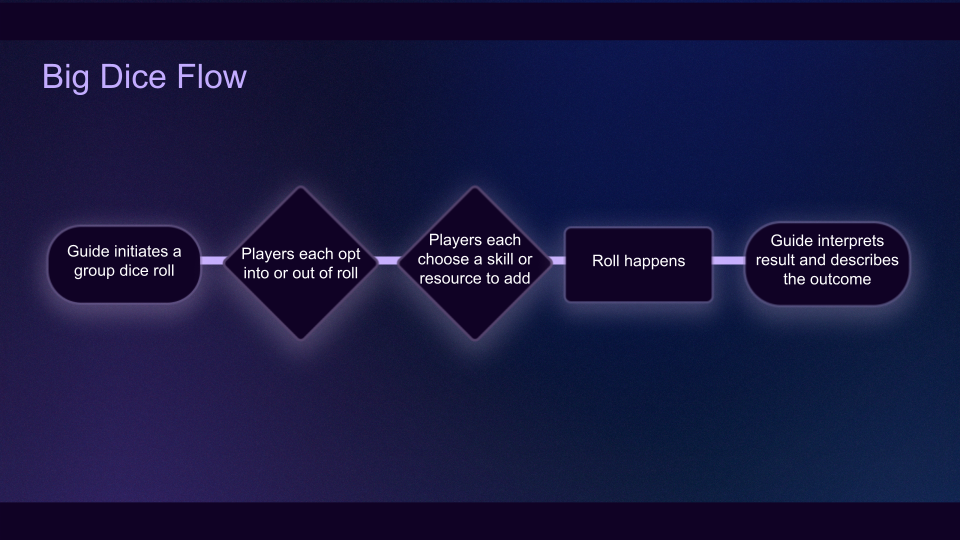 Big Dice Flow

Guide initiates a group dice roll

Players each opt into or out of roll

Players each choose a skill or resource to add

Roll happens

Guide interprets result and describes the outcome